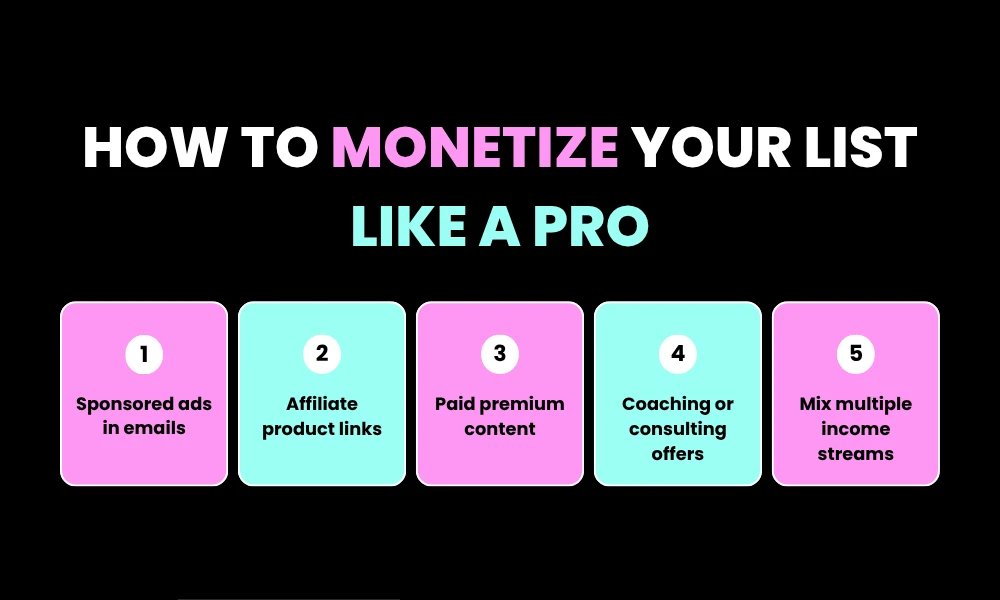 HOW TO MONETIZE YOUR LIST LIKE A PRO

1
Sponsored ads in emails

2
Affiliate product links

3
Paid premium content

4
Coaching or consulting offers

5
Mix multiple income streams